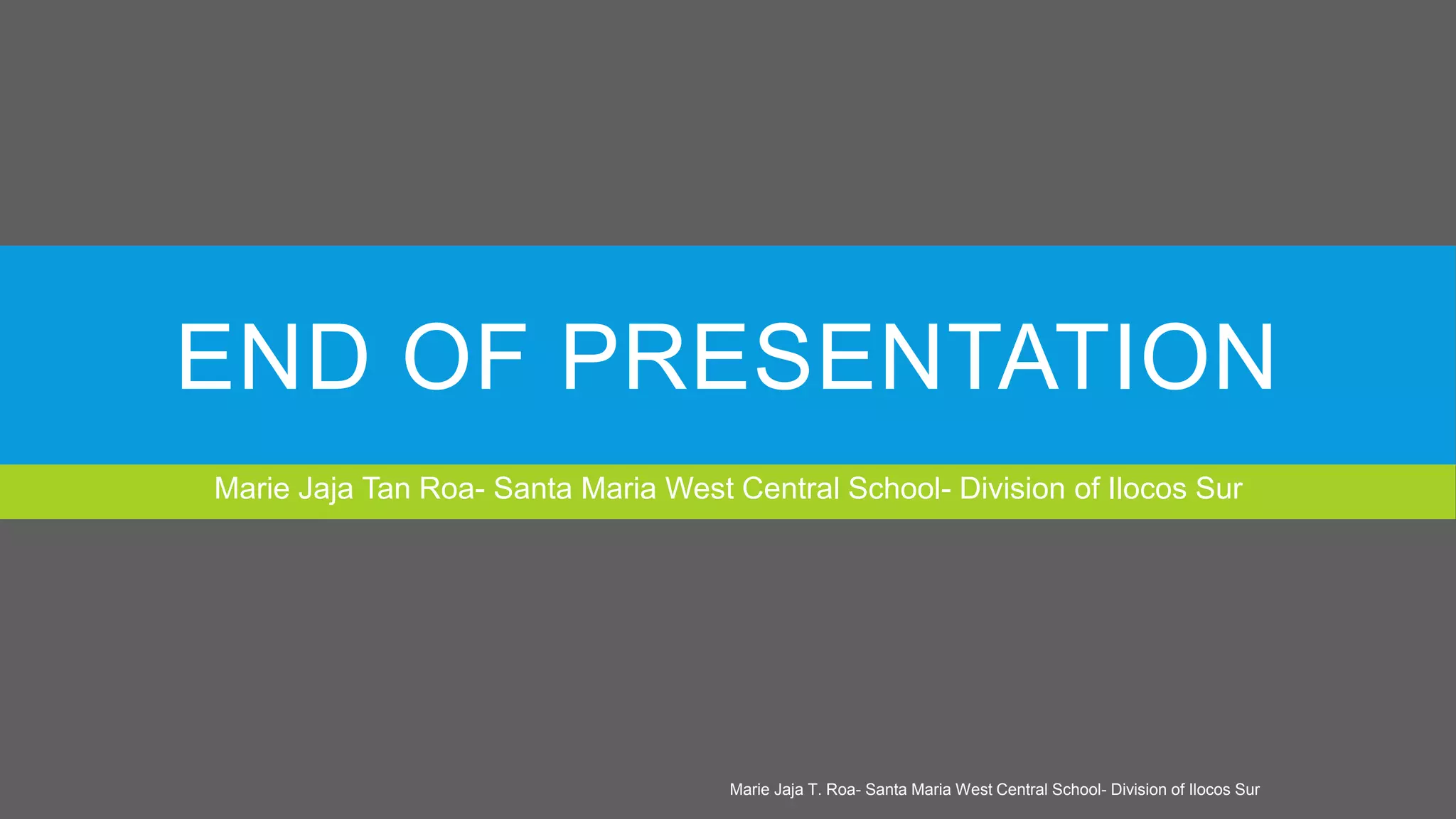 END OF PRESENTATION

Marie Jaja Tan Roa- Santa Maria West Central School- Division of Ilocos Sur

Marie Jaja T. Roa- Santa Maria West Central School- Division of Ilocos Sur